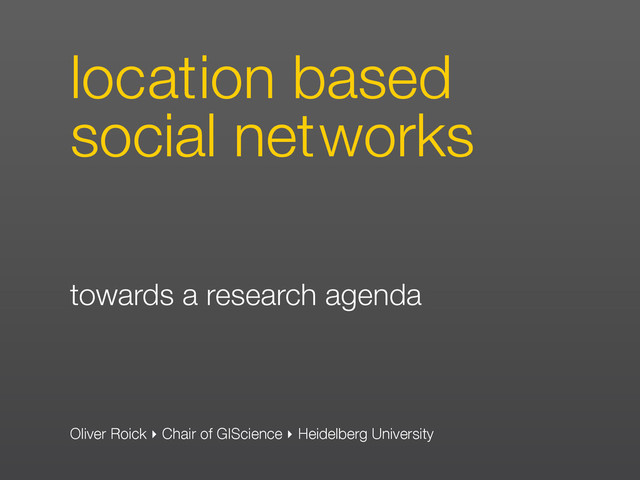 location based social networks

towards a research agenda

Oliver Roick ‣ Chair of GIScience ‣ Heidelberg University